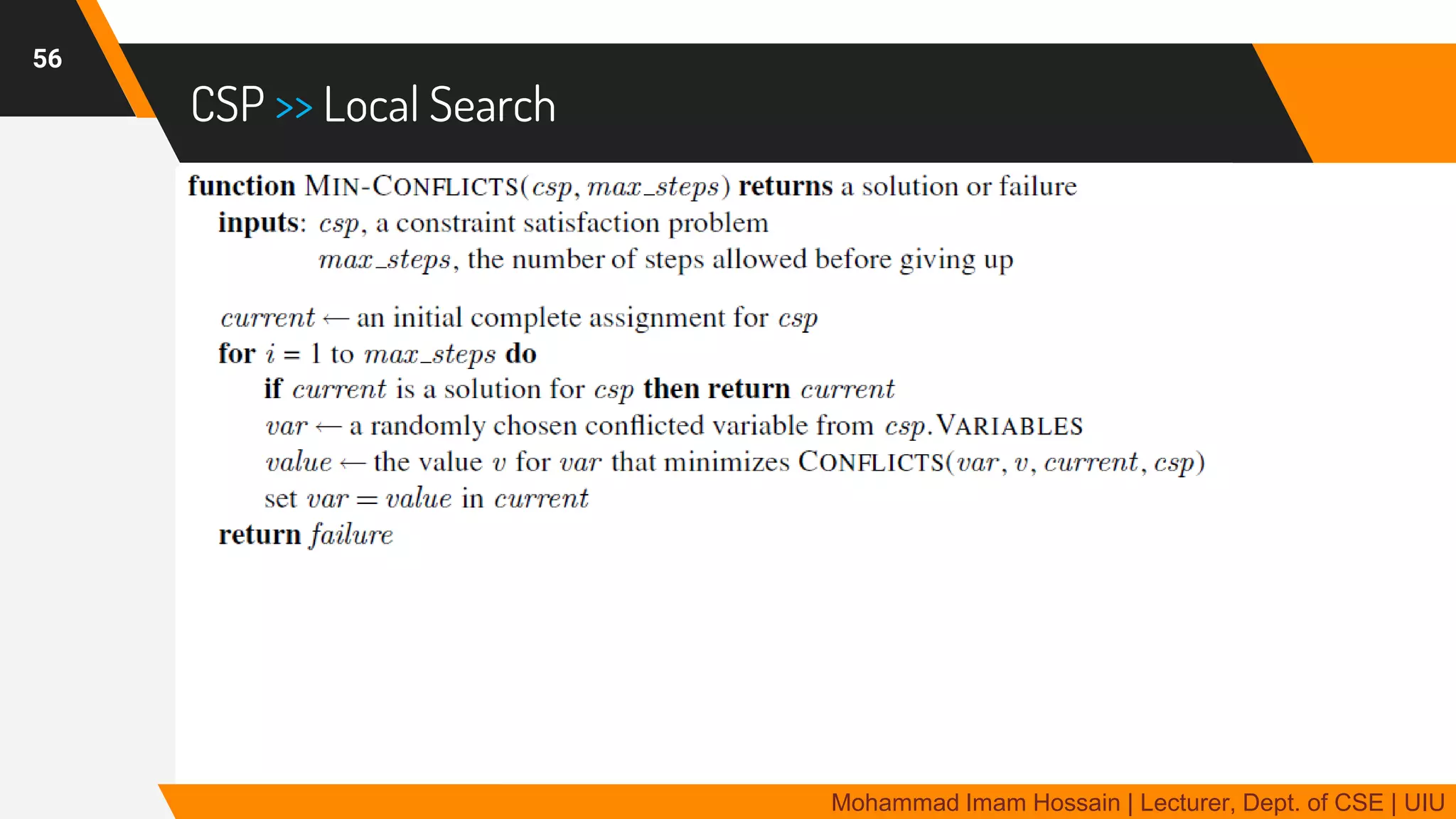 56

CSP >> Local Search

function MIN-CONFLICTS($csp$, $max\_steps$) returns a solution or failure
inputs: $csp$, a constraint satisfaction problem
$max\_steps$, the number of steps allowed before giving up

$current \leftarrow$ an initial complete assignment for $csp$
for $i = 1$ to $max\_steps$ do
if $current$ is a solution for $csp$ then return $current$
$var \leftarrow$ a randomly chosen conflicted variable from $csp$.VARIABLES
$value \leftarrow$ the value $v$ for $var$ that minimizes CONFLICTS($var$, $v$, $current$, $csp$)
set $var = value$ in $current$
return $failure$

Mohammad Imam Hossain | Lecturer, Dept. of CSE | UIU